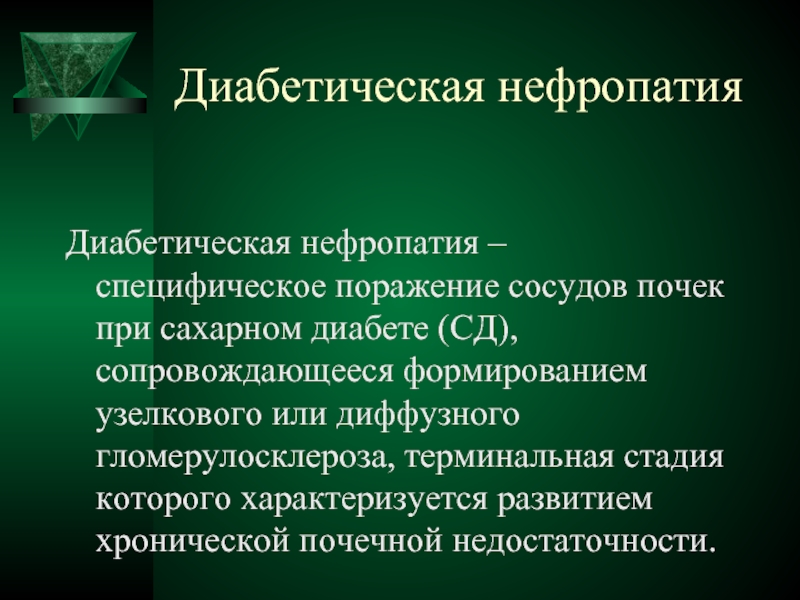 Диабетическая нефропатия

Диабетическая нефропатия – специфическое поражение сосудов почек при сахарном диабете (СД), сопровождающееся формированием узелкового или диффузного гломерулосклероза, терминальная стадия которого характеризуется развитием хронической почечной недостаточности.